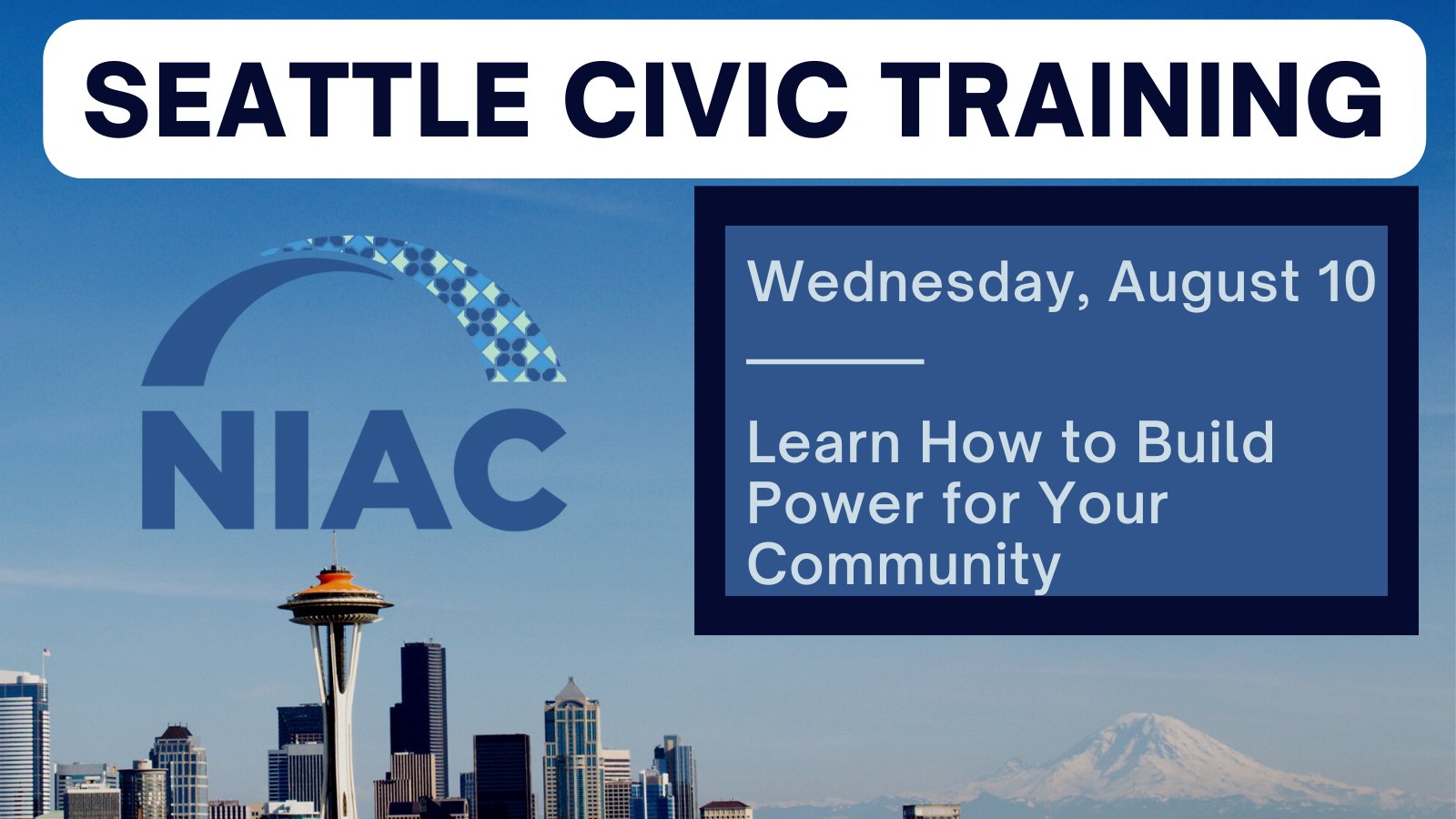 SEATTLE CIVIC TRAINING

NIAC

Wednesday, August 10

Learn How to Build Power for Your Community